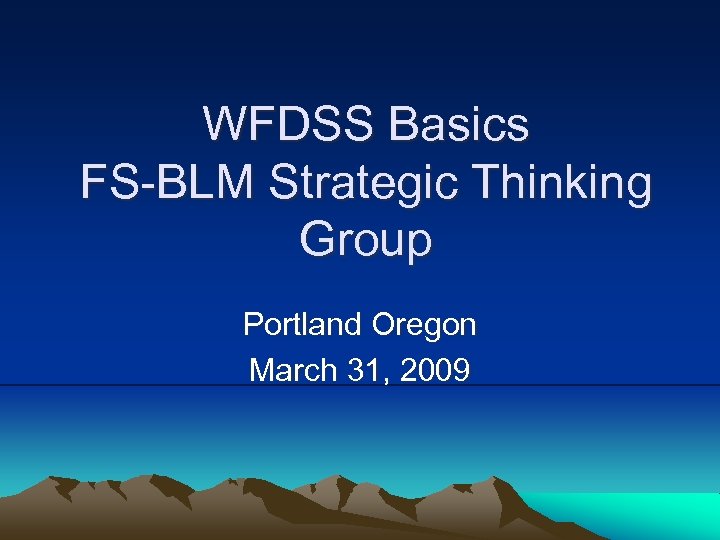 WFDSS Basics
FS-BLM Strategic Thinking Group

Portland Oregon
March 31, 2009